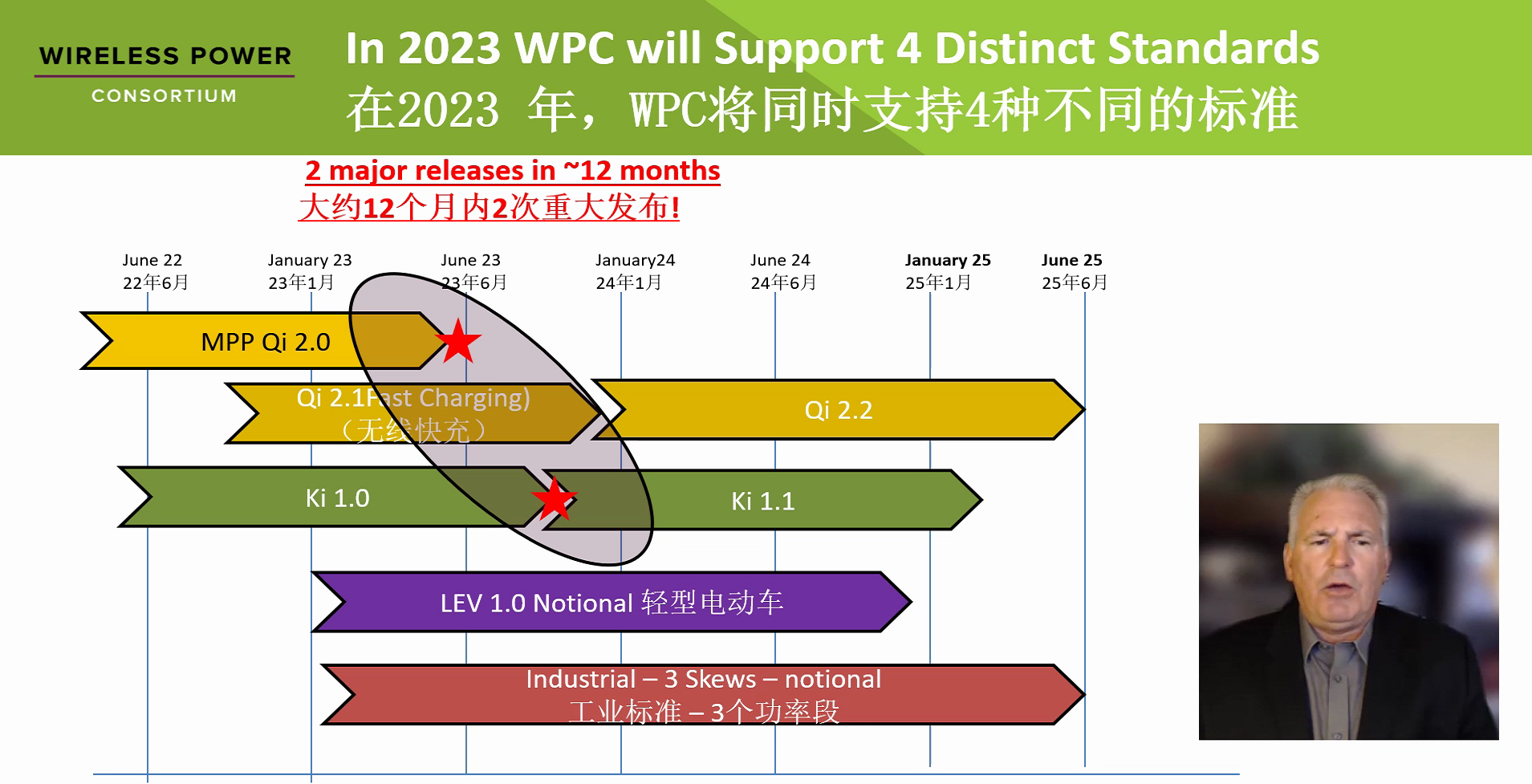 WIRELESS POWER
CONSORTIUM

In 2023 WPC will Support 4 Distinct Standards
在2023 年，WPC将同时支持4种不同的标准

2 major releases in ~12 months
大约12个月内2次重大发布!

June 22
22年6月

January 23
23年1月

June 23
23年6月

January24
24年1月

June 24
24年6月

January 25
25年1月

June 25
25年6月

MPP Qi 2.0

Qi 2.1Fast Charging)
（无线快充）

Qi 2.2

Ki 1.0

Ki 1.1

LEV 1.0 Notional 轻型电动车

Industrial – 3 Skews – notional
工业标准 – 3个功率段